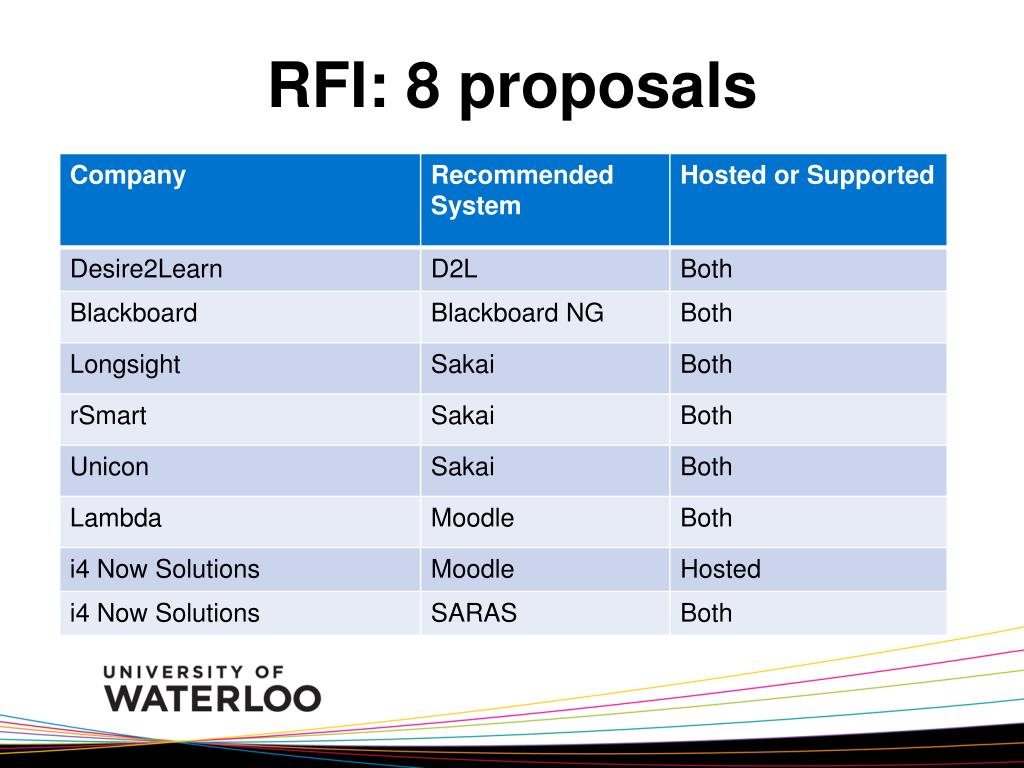 RFI: 8 proposals

| Company | Recommended System | Hosted or Supported |
|---|---|---|
| Desire2Learn | D2L | Both |
| Blackboard | Blackboard NG | Both |
| Longsight | Sakai | Both |
| rSmart | Sakai | Both |
| Unicon | Sakai | Both |
| Lambda | Moodle | Both |
| i4 Now Solutions | Moodle | Hosted |
| i4 Now Solutions | SARAS | Both |

UNIVERSITY OF
WATERLOO